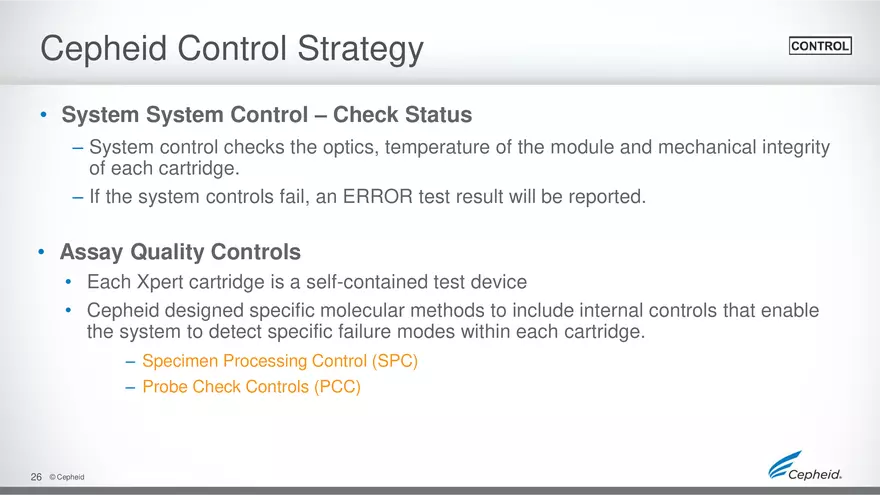 Cepheid Control Strategy

CONTROL

• System System Control – Check Status
 – System control checks the optics, temperature of the module and mechanical integrity of each cartridge.
 – If the system controls fail, an ERROR test result will be reported.

• Assay Quality Controls
 • Each Xpert cartridge is a self-contained test device
 • Cepheid designed specific molecular methods to include internal controls that enable the system to detect specific failure modes within each cartridge.
 – Specimen Processing Control (SPC)
 – Probe Check Controls (PCC)

26 © Cepheid

Cepheid.